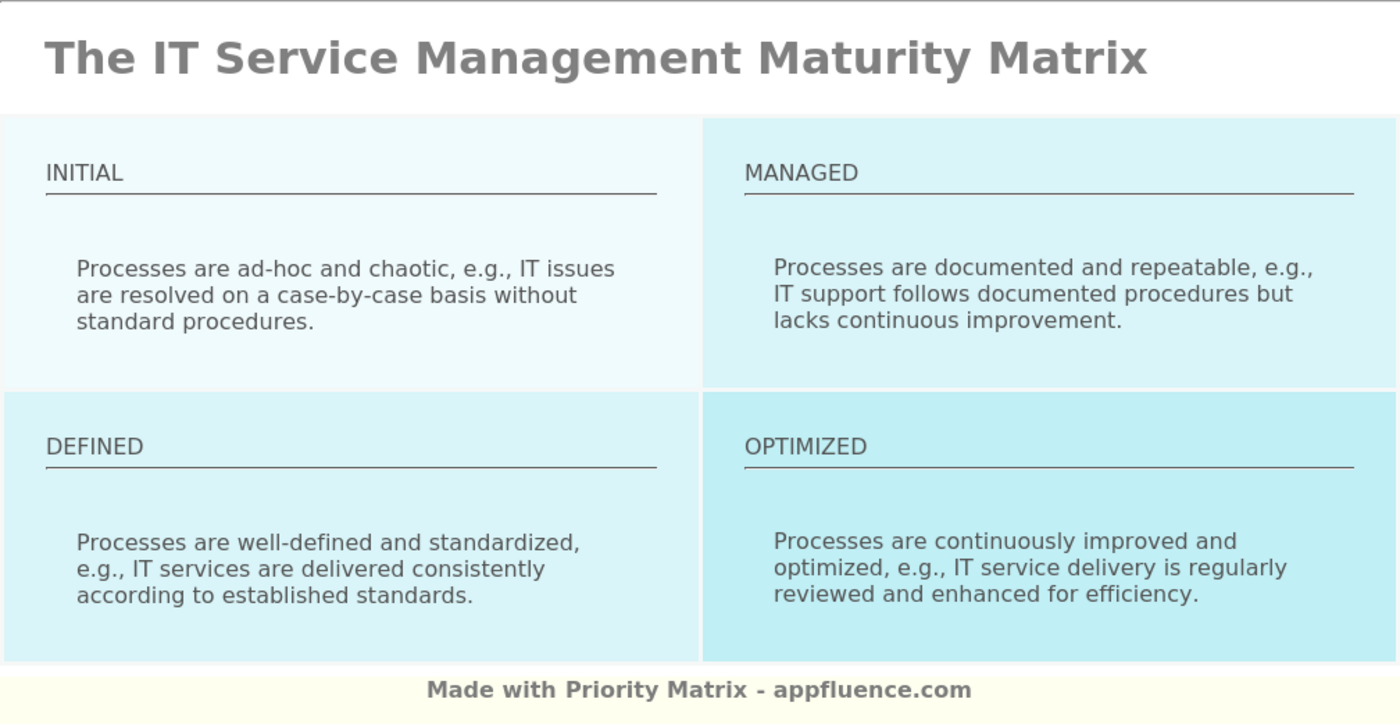 The IT Service Management Maturity Matrix

INITIAL

Processes are ad-hoc and chaotic, e.g., IT issues are resolved on a case-by-case basis without standard procedures.

MANAGED

Processes are documented and repeatable, e.g., IT support follows documented procedures but lacks continuous improvement.

DEFINED

Processes are well-defined and standardized, e.g., IT services are delivered consistently according to established standards.

OPTIMIZED

Processes are continuously improved and optimized, e.g., IT service delivery is regularly reviewed and enhanced for efficiency.

Made with Priority Matrix - appfluence.com